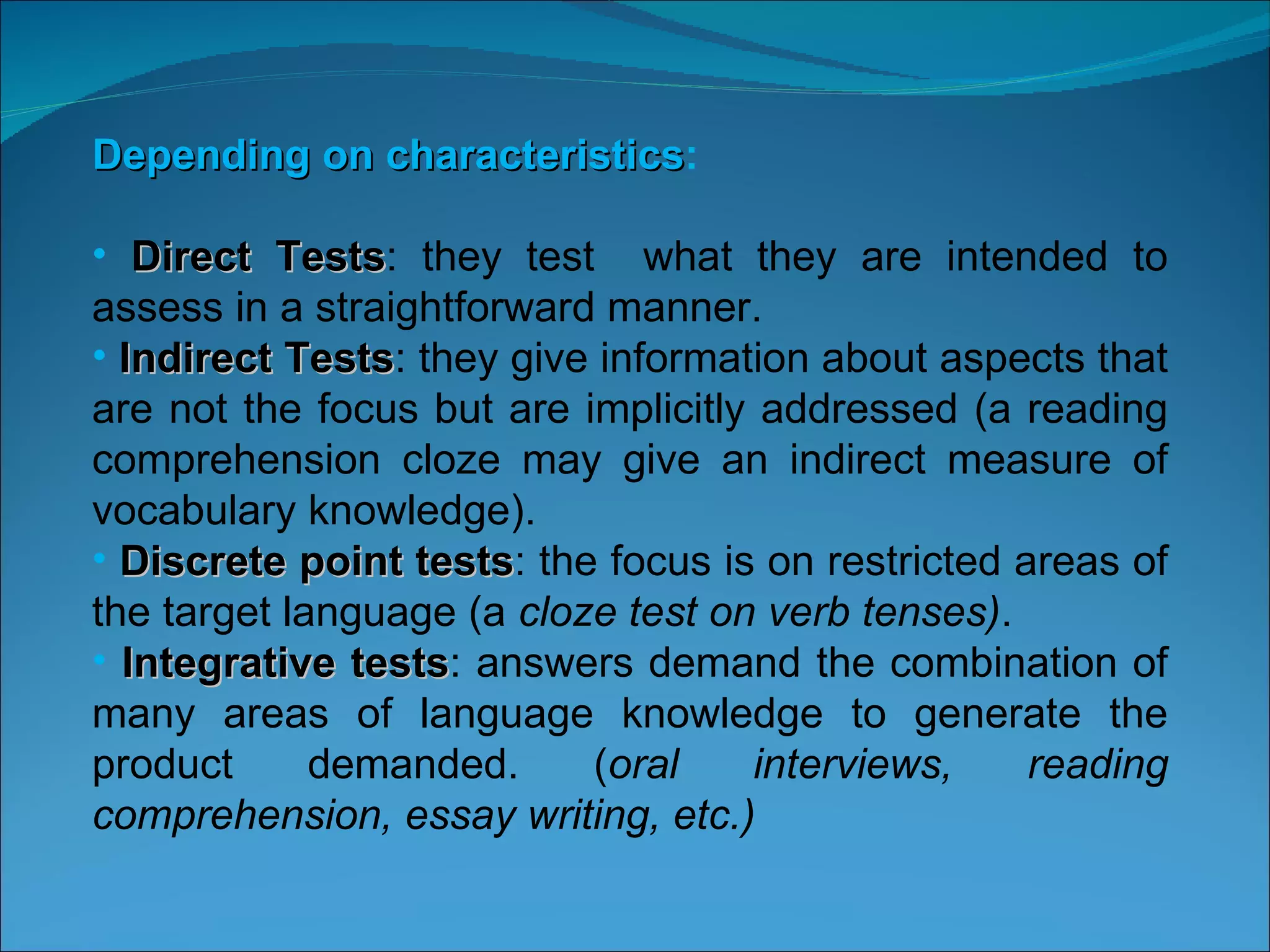 Depending on characteristics:

• Direct Tests: they test what they are intended to assess in a straightforward manner.

• Indirect Tests: they give information about aspects that are not the focus but are implicitly addressed (a reading comprehension cloze may give an indirect measure of vocabulary knowledge).

• Discrete point tests: the focus is on restricted areas of the target language (a cloze test on verb tenses).

• Integrative tests: answers demand the combination of many areas of language knowledge to generate the product demanded. (oral interviews, reading comprehension, essay writing, etc.)